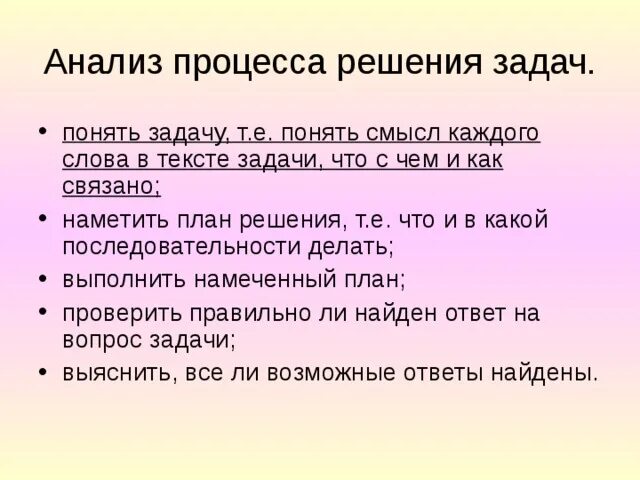 Анализ процесса решения задач.

• понять задачу, т.е. понять смысл каждого слова в тексте задачи, что с чем и как связано;
• наметить план решения, т.е. что и в какой последовательности делать;
• выполнить намеченный план;
• проверить правильно ли найден ответ на вопрос задачи;
• выяснить, все ли возможные ответы найдены.